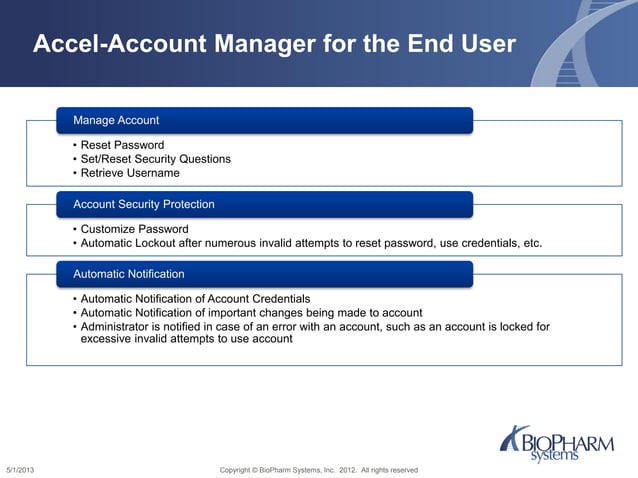 Accel-Account Manager for the End User

Manage Account

• Reset Password
• Set/Reset Security Questions
• Retrieve Username

Account Security Protection

• Customize Password
• Automatic Lockout after numerous invalid attempts to reset password, use credentials, etc.

Automatic Notification

• Automatic Notification of Account Credentials
• Automatic Notification of important changes being made to account
• Administrator is notified in case of an error with an account, such as an account is locked for excessive invalid attempts to use account

BioPharm systems

5/1/2013

Copyright © BioPharm Systems, Inc. 2012. All rights reserved